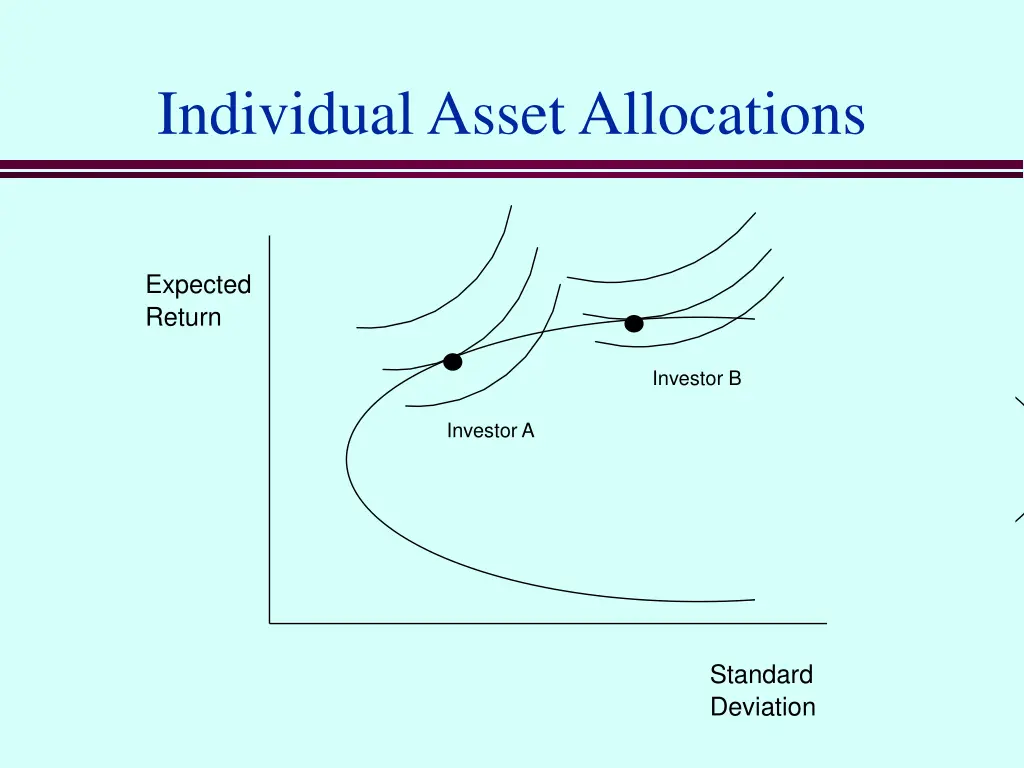 Individual Asset Allocations

Expected Return

Investor B

Investor A

Standard Deviation